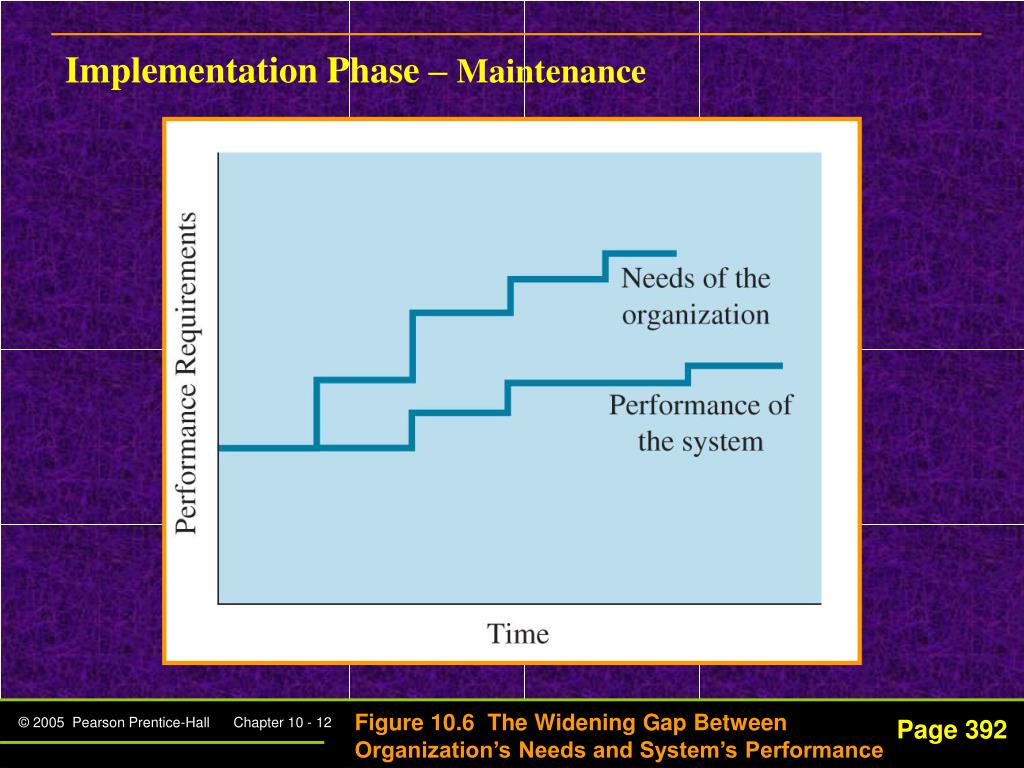 Implementation Phase – Maintenance

Performance Requirements

Needs of the organization

Performance of the system

Time

© 2005 Pearson Prentice-Hall Chapter 10 - 12

Figure 10.6 The Widening Gap Between Organization's Needs and System's Performance

Page 392